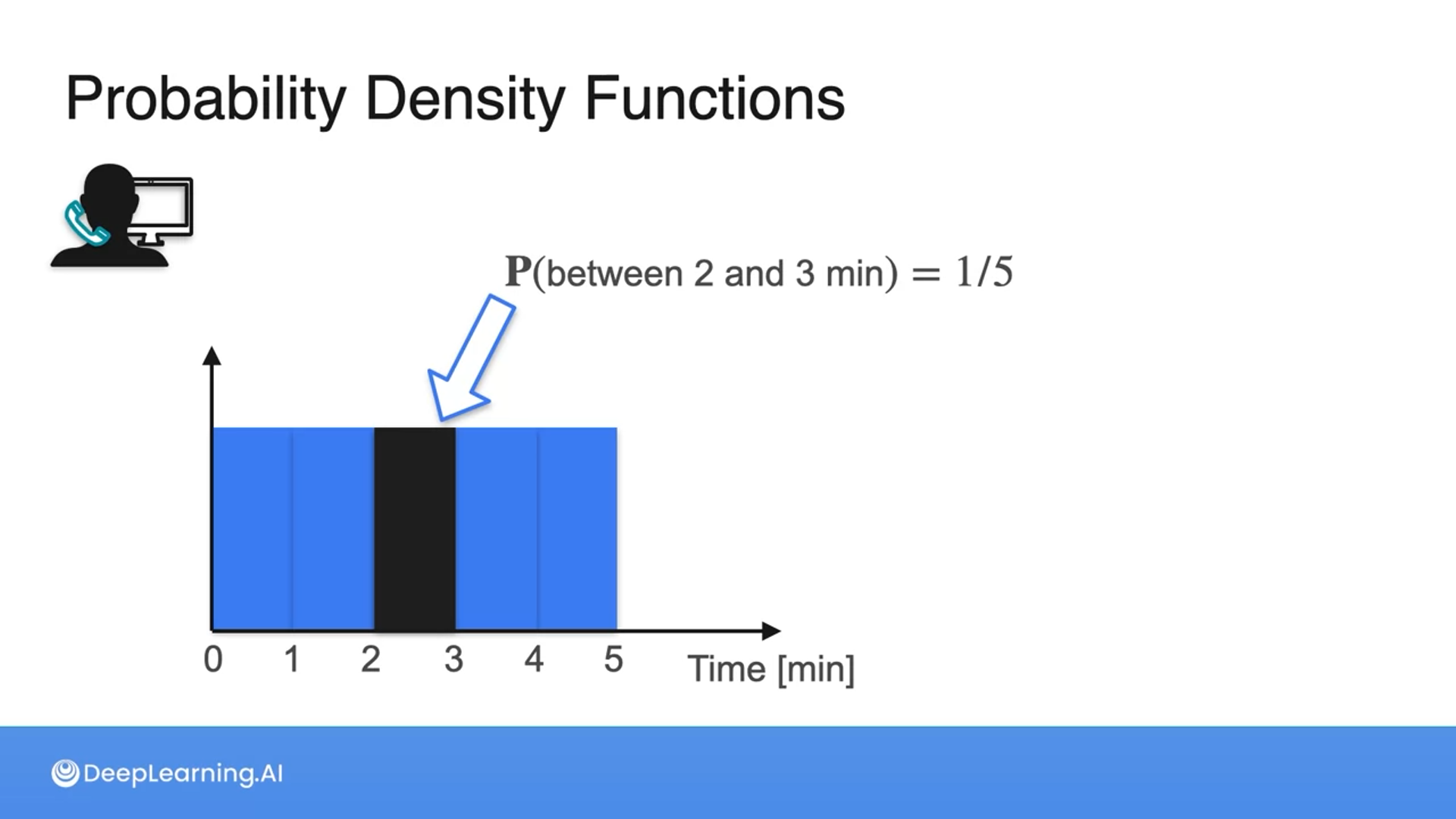 Probability Density Functions

$\mathbf{P}(\text{between 2 and 3 min}) = 1/5$

0 1 2 3 4 5 Time [min]

DeepLearning.AI